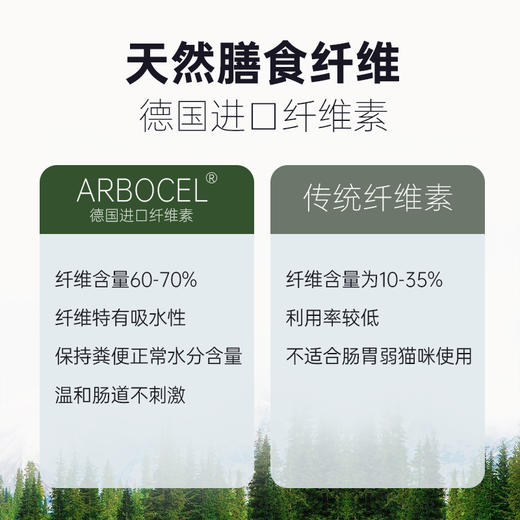 天然膳食纤维
德国进口纤维素

ARBOCEL®
德国进口纤维素

纤维含量60-70%
纤维特有吸水性
保持粪便正常水分含量
温和肠道不刺激

传统纤维素

纤维含量为10-35%
利用率较低
不适合肠胃弱猫咪使用